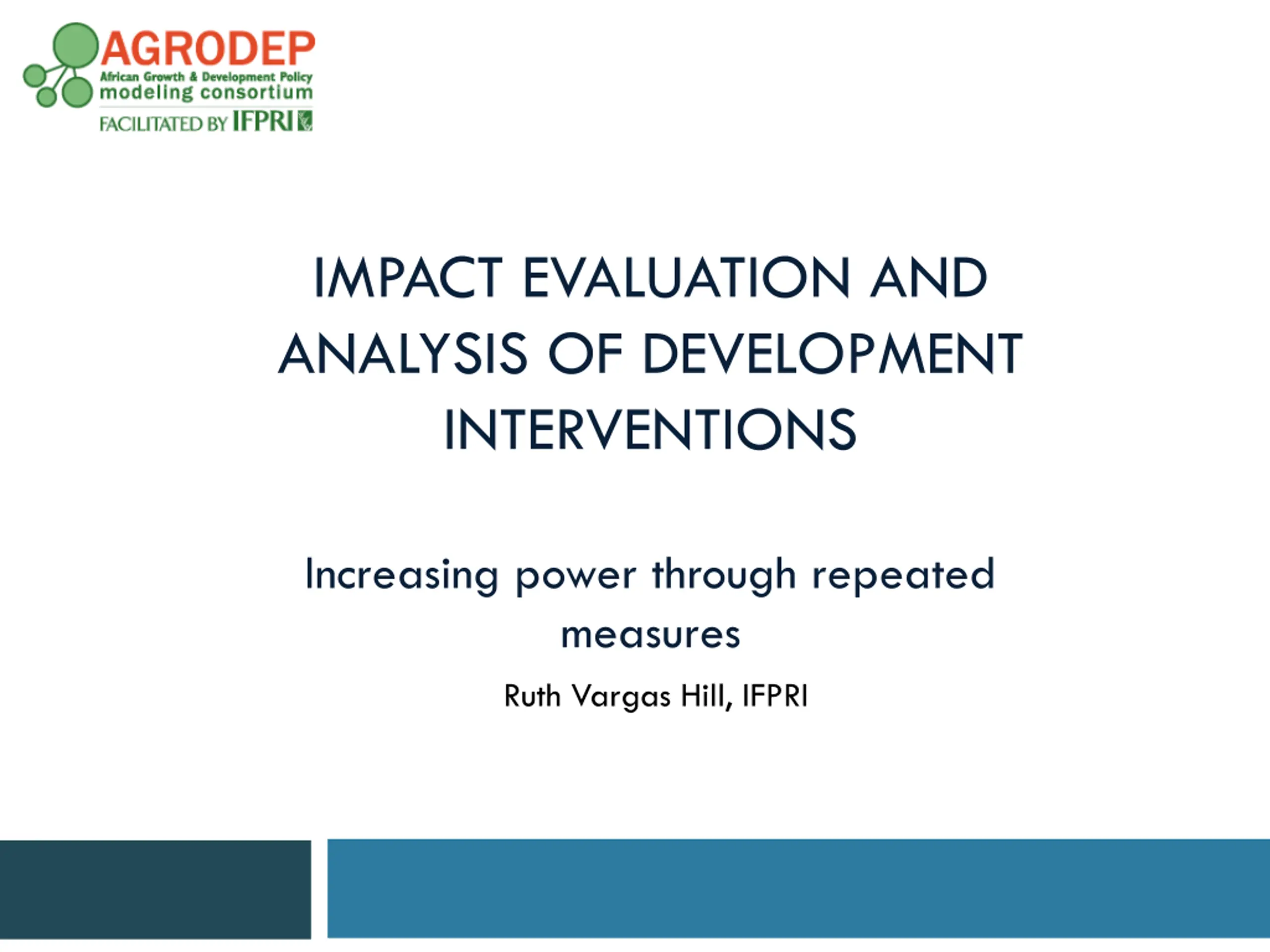 AGRODEP
African Growth & Development Policy
modeling consortium
FACILITATED BY IFPRI

IMPACT EVALUATION AND ANALYSIS OF DEVELOPMENT INTERVENTIONS

Increasing power through repeated measures

Ruth Vargas Hill, IFPRI